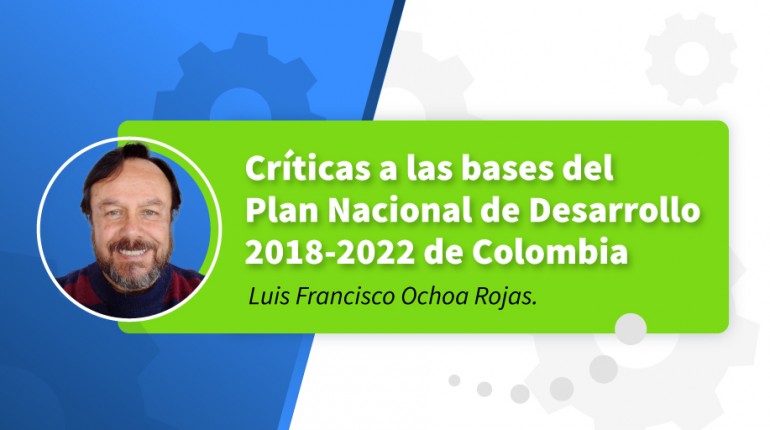 Críticas a las bases del Plan Nacional de Desarrollo 2018-2022 de Colombia

Luis Francisco Ochoa Rojas.